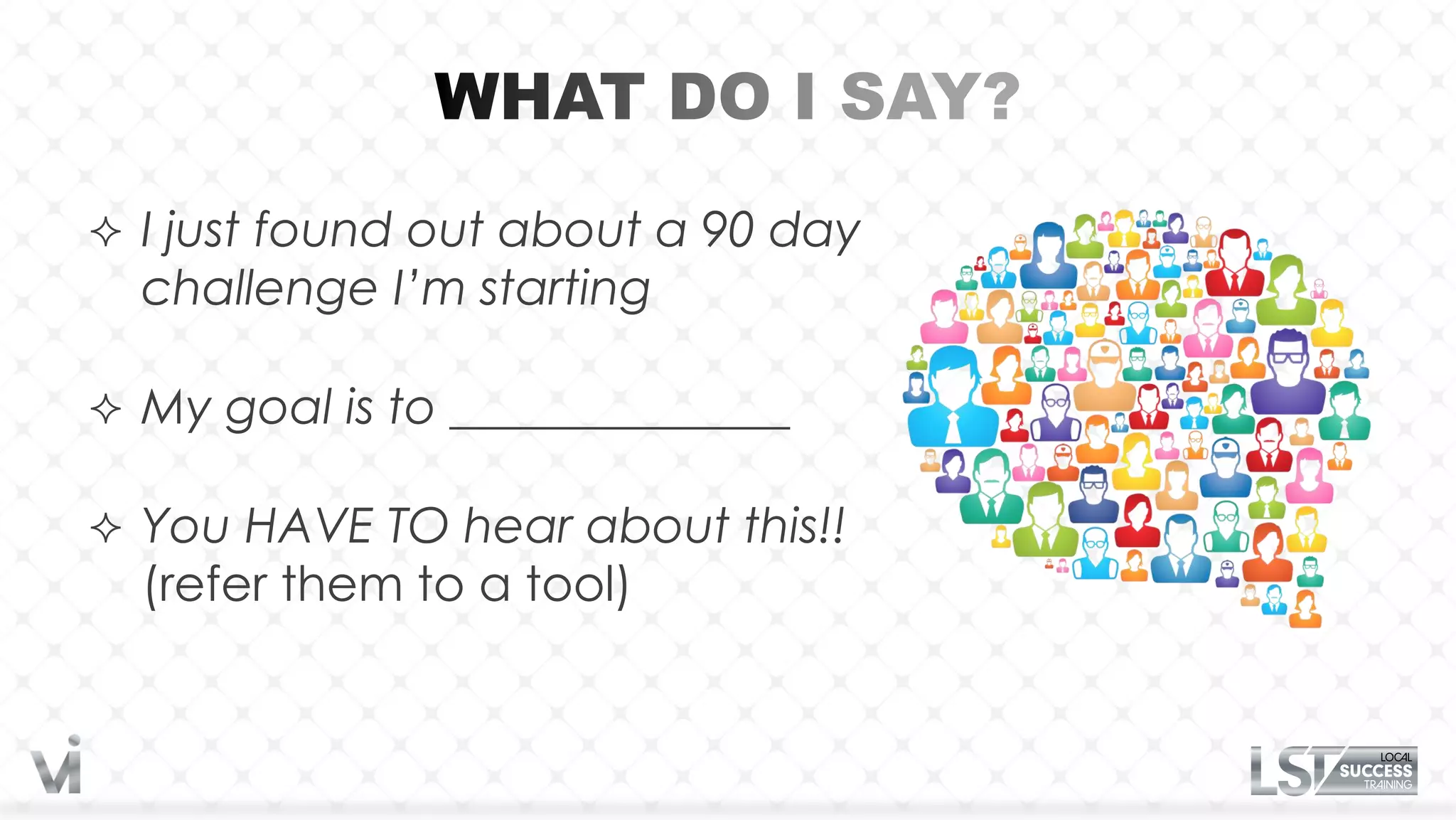 WHAT DO I SAY?

✧ I just found out about a 90 day challenge I'm starting

✧ My goal is to ______________

✧ You HAVE TO hear about this!! (refer them to a tool)

Vi

LST LOCAL SUCCESS TRAINING